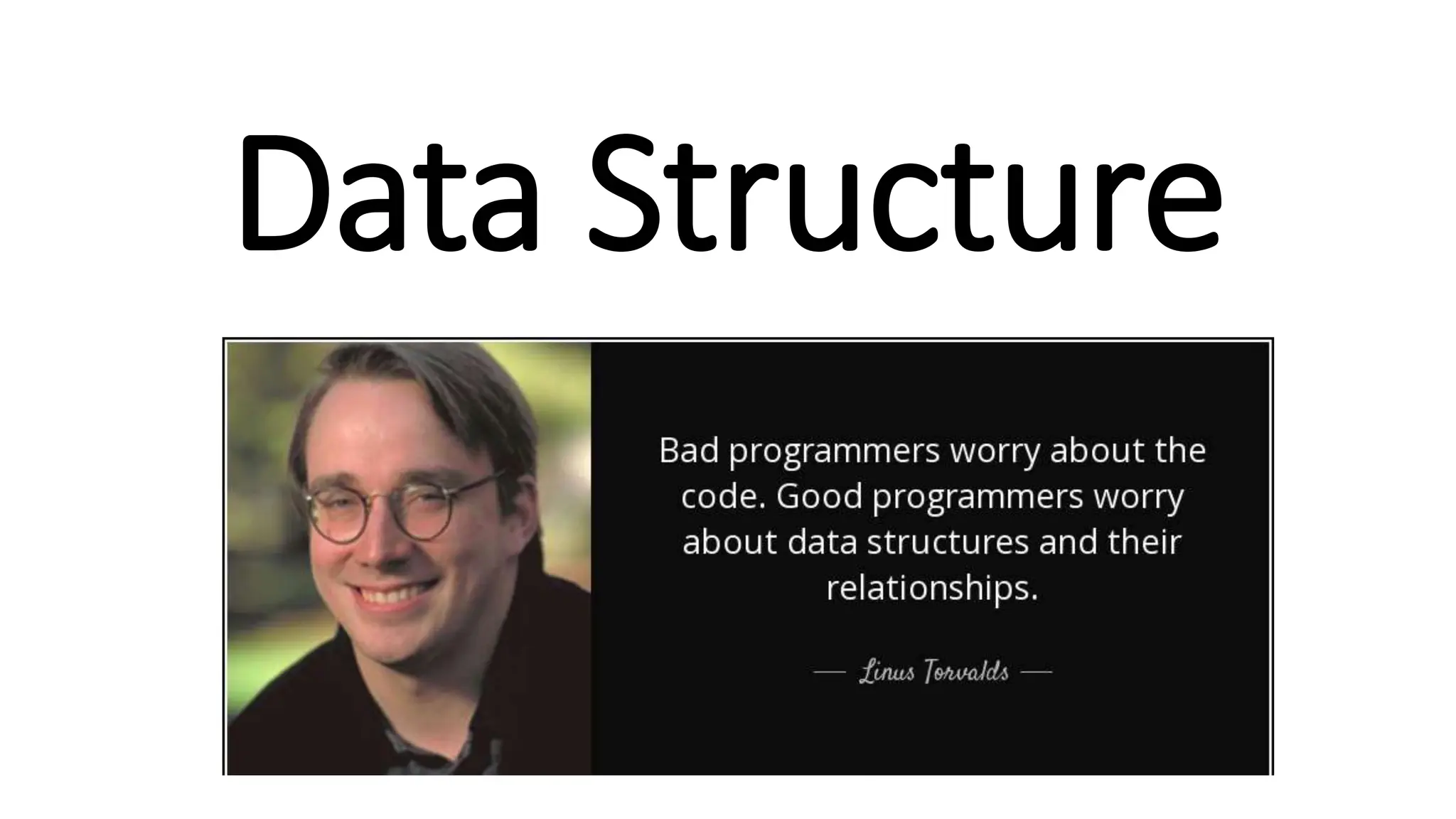 Data Structure

Bad programmers worry about the code. Good programmers worry about data structures and their relationships.

— Linus Torvalds —